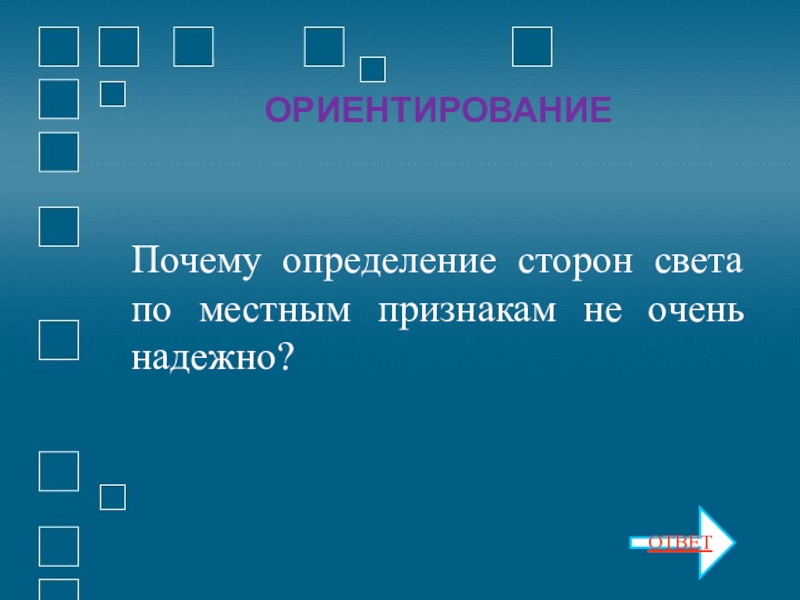 ОРИЕНТИРОВАНИЕ

Почему определение сторон света по местным признакам не очень надежно?

ОТВЕТ